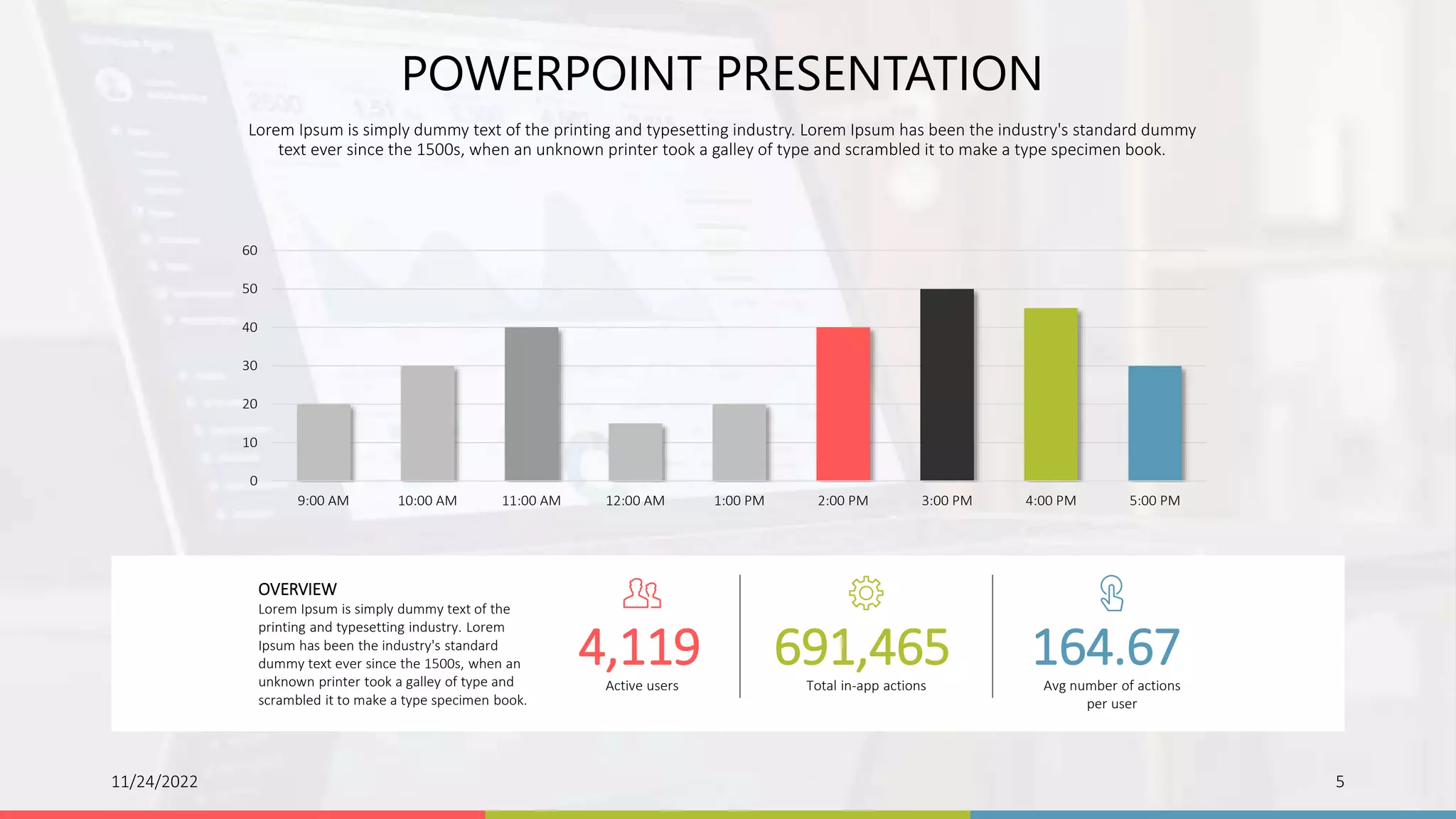 POWERPOINT PRESENTATION

Lorem Ipsum is simply dummy text of the printing and typesetting industry. Lorem Ipsum has been the industry's standard dummy text ever since the 1500s, when an unknown printer took a galley of type and scrambled it to make a type specimen book.

60
50
40
30
20
10
0
9:00 AM
10:00 AM
11:00 AM
12:00 AM
1:00 PM
2:00 PM
3:00 PM
4:00 PM
5:00 PM

OVERVIEW
Lorem Ipsum is simply dummy text of the printing and typesetting industry. Lorem Ipsum has been the industry's standard dummy text ever since the 1500s, when an unknown printer took a galley of type and scrambled it to make a type specimen book.

4,119
Active users

691,465
Total in-app actions

164.67
Avg number of actions per user

11/24/2022

5